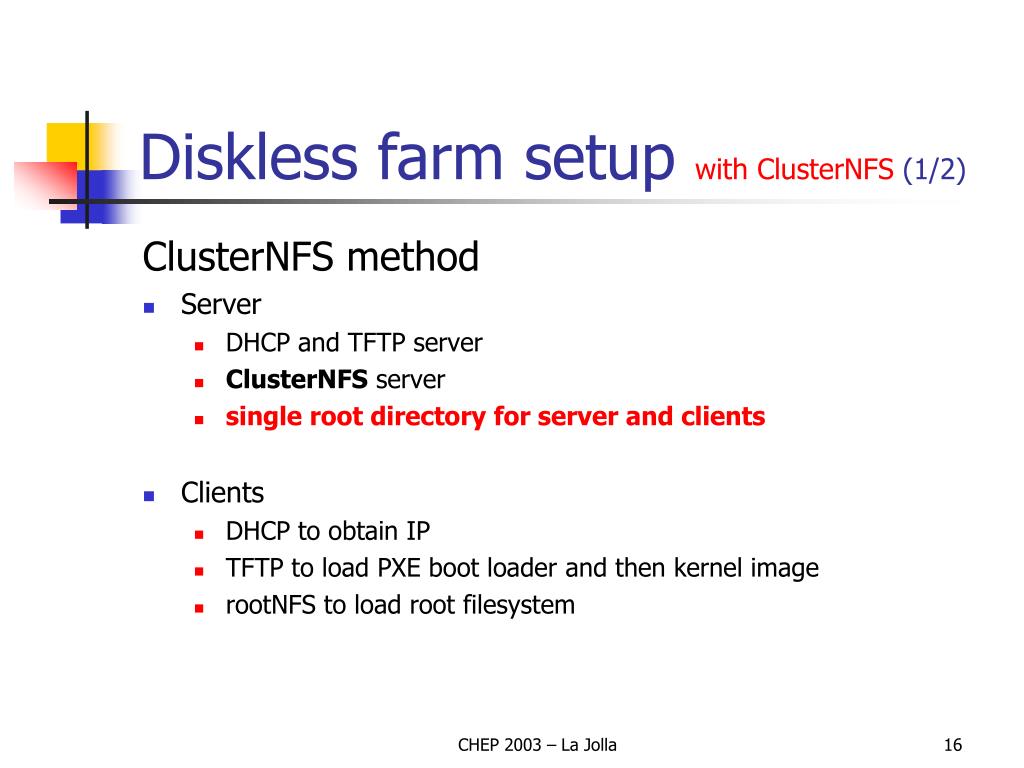 Diskless farm setup with ClusterNFS (1/2)

ClusterNFS method

Server
DHCP and TFTP server
ClusterNFS server
single root directory for server and clients

Clients
DHCP to obtain IP
TFTP to load PXE boot loader and then kernel image
rootNFS to load root filesystem

CHEP 2003 – La Jolla

16